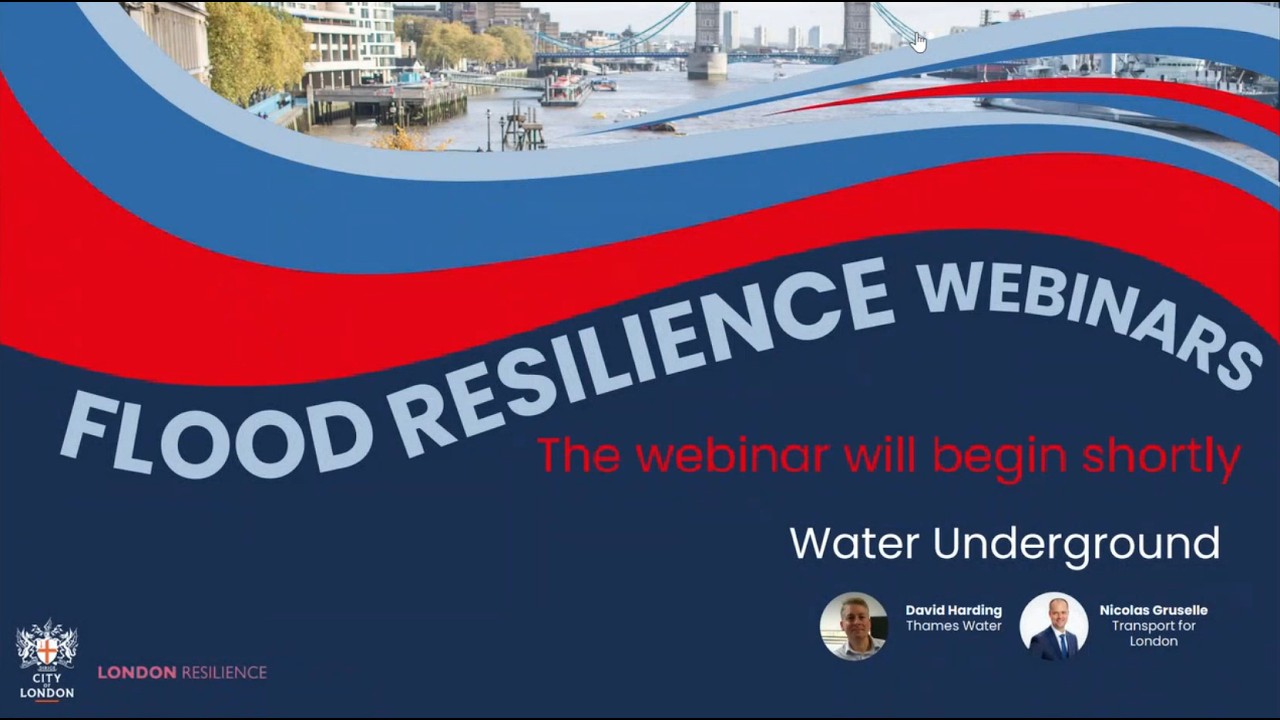 FLOOD RESILIENCE WEBINARS

The webinar will begin shortly

Water Underground

David Harding
Thames Water

Nicolas Gruselle
Transport for London

CITY OF LONDON

LONDON RESILIENCE